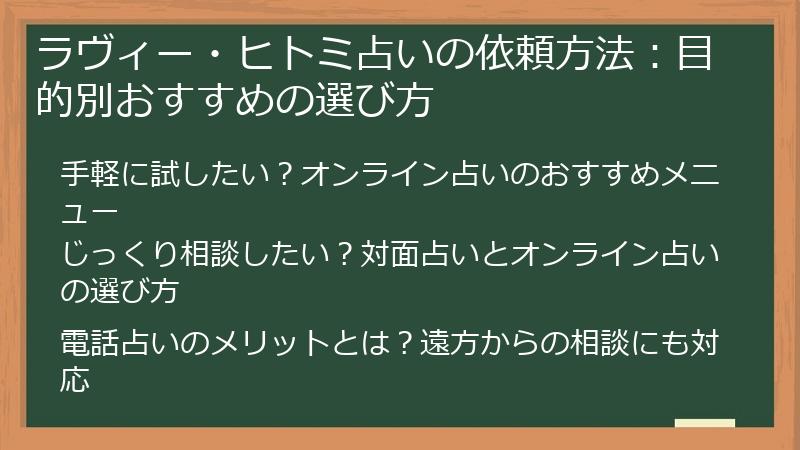 ラヴィー・ヒトミ占いの依頼方法：目的別おすすめの選び方

手軽に試したい？オンライン占いのおすすめメニュー

じっくり相談したい？対面占いとオンライン占いの選び方

電話占いのメリットとは？遠方からの相談にも対応